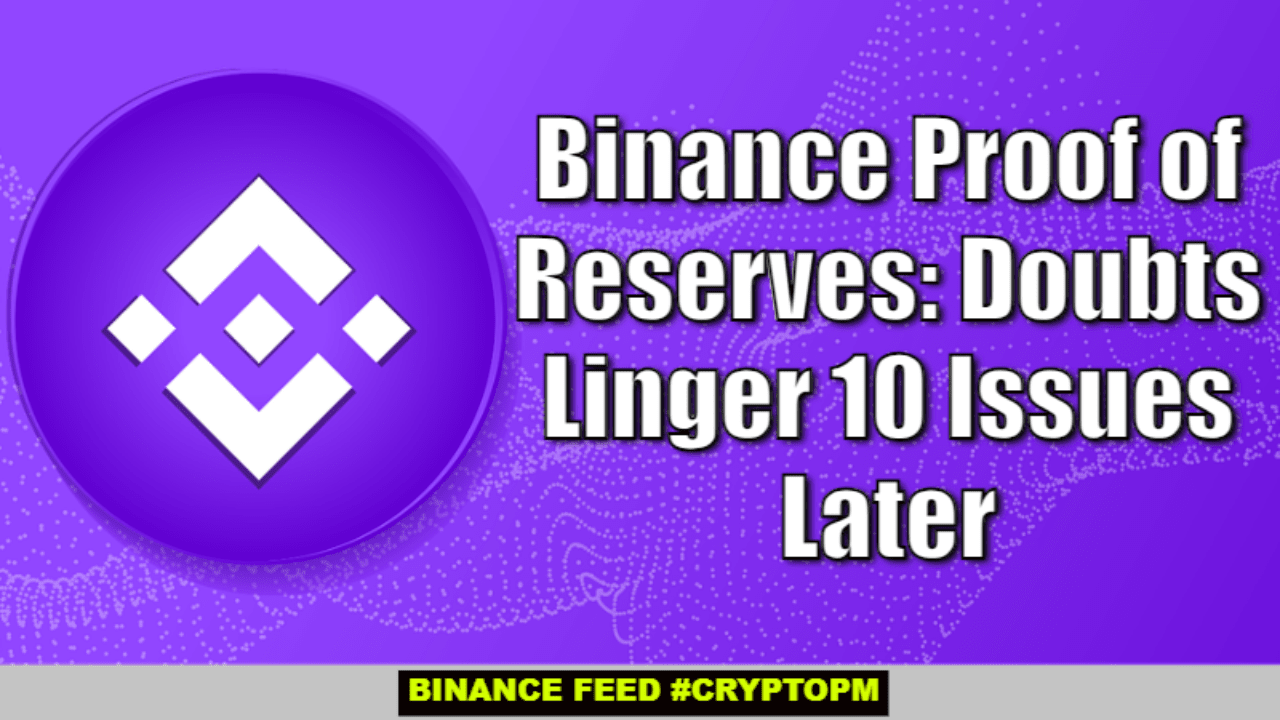 Binance Proof of Reserves: Doubts Linger 10 Issues Later

BINANCE FEED #CRYPTOPM